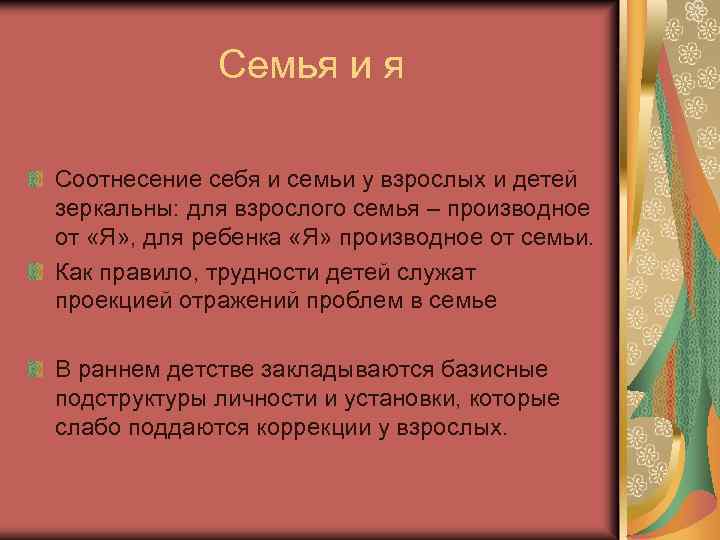 Семья и я

Соотнесение себя и семьи у взрослых и детей зеркальны: для взрослого семья – производное от «Я», для ребенка «Я» производное от семьи.

Как правило, трудности детей служат проекцией отражений проблем в семье

В раннем детстве закладываются базисные подструктуры личности и установки, которые слабо поддаются коррекции у взрослых.